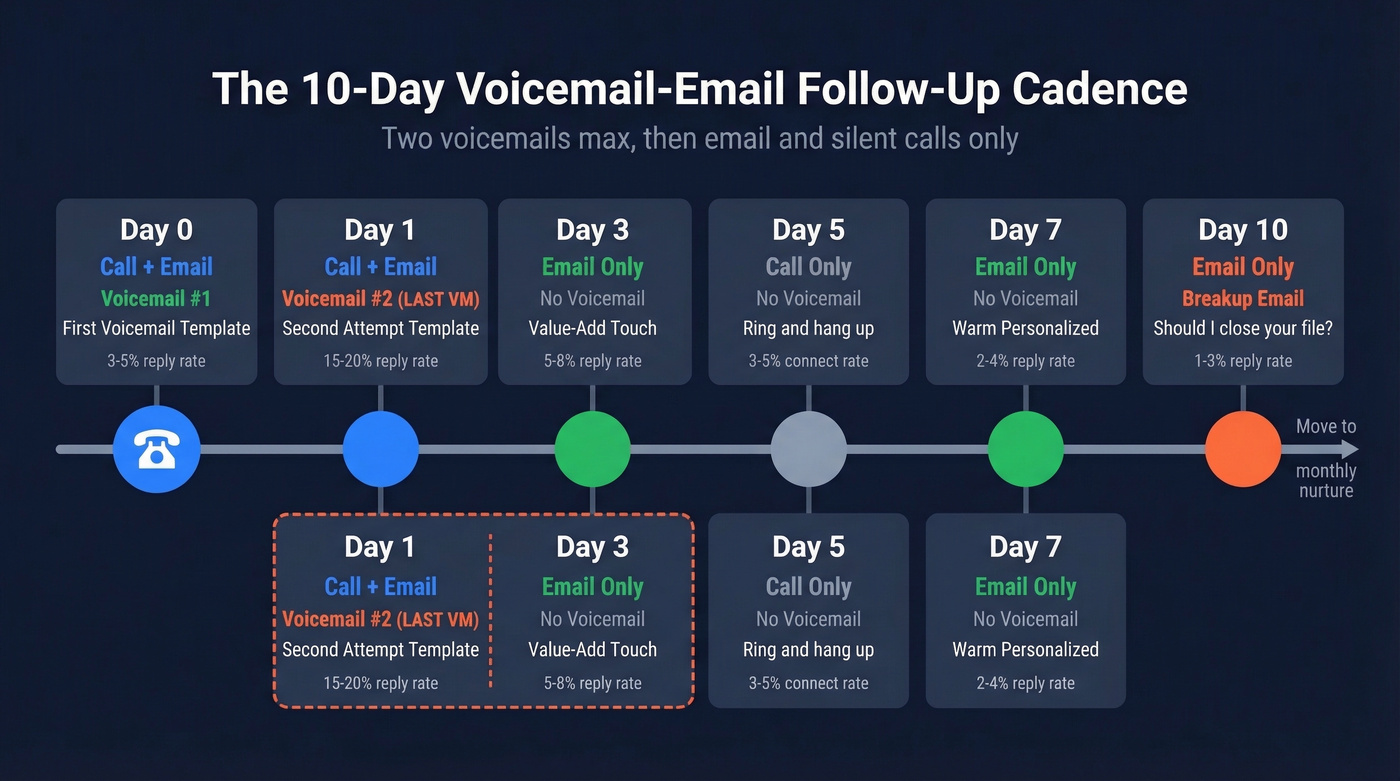 The 10-Day Voicemail-Email Follow-Up Cadence

Two voicemails max, then email and silent calls only

Day 0
Call + Email
Voicemail #1
First Voicemail Template
3-5% reply rate

Day 1
Call + Email
Voicemail #2 (LAST VM)
Second Attempt Template
15-20% reply rate

Day 3
Email Only
No Voicemail
Value-Add Touch
5-8% reply rate

Day 5
Call Only
No Voicemail
Ring and hang up
3-5% connect rate

Day 7
Email Only
No Voicemail
Warm Personalized
2-4% reply rate

Day 10
Email Only
Breakup Email
Should I close your file?
1-3% reply rate

Move to monthly nurture

Day 1
Call + Email
Voicemail #2 (LAST VM)
Second Attempt Template
15-20% reply rate

Day 3
Email Only
No Voicemail
Value-Add Touch
5-8% reply rate

Day 5
Call Only
No Voicemail
Ring and hang up
3-5% connect rate

Day 7
Email Only
No Voicemail
Warm Personalized
2-4% reply rate